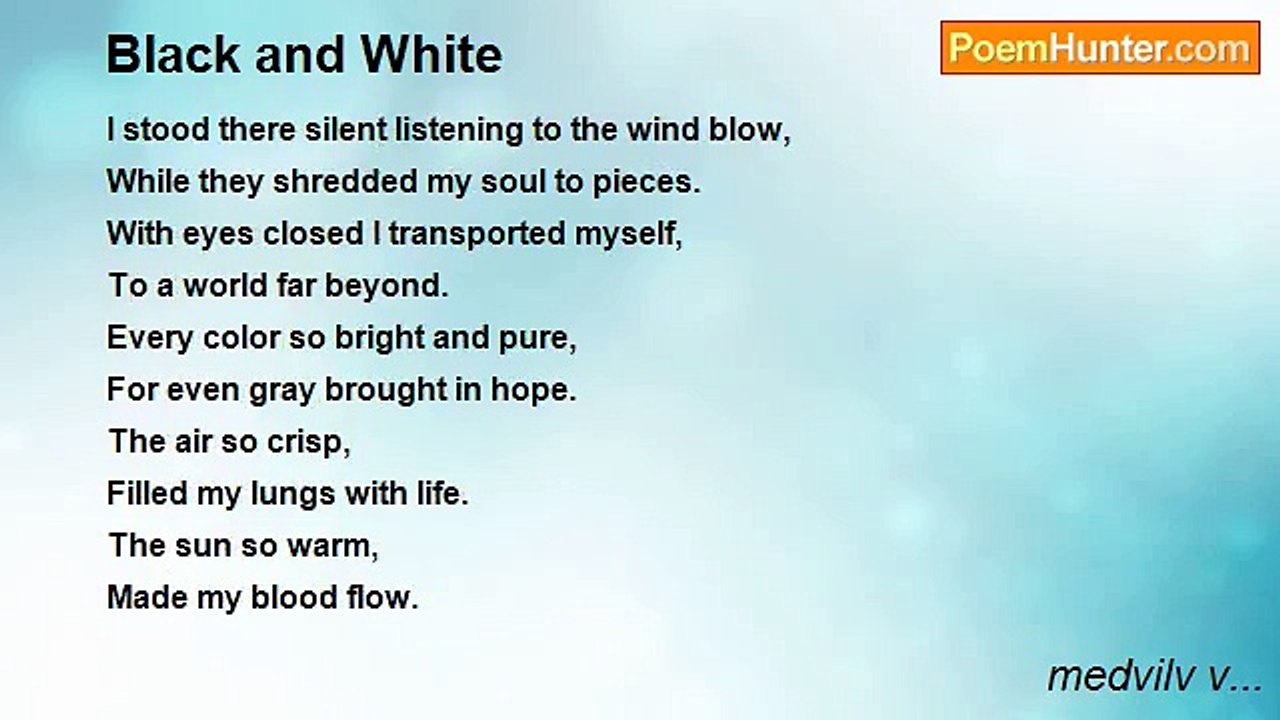 Black and White

PoemHunter.com

I stood there silent listening to the wind blow,
While they shredded my soul to pieces.
With eyes closed I transported myself,
To a world far beyond.
Every color so bright and pure,
For even gray brought in hope.
The air so crisp,
Filled my lungs with life.
The sun so warm,
Made my blood flow.

medvilv v...